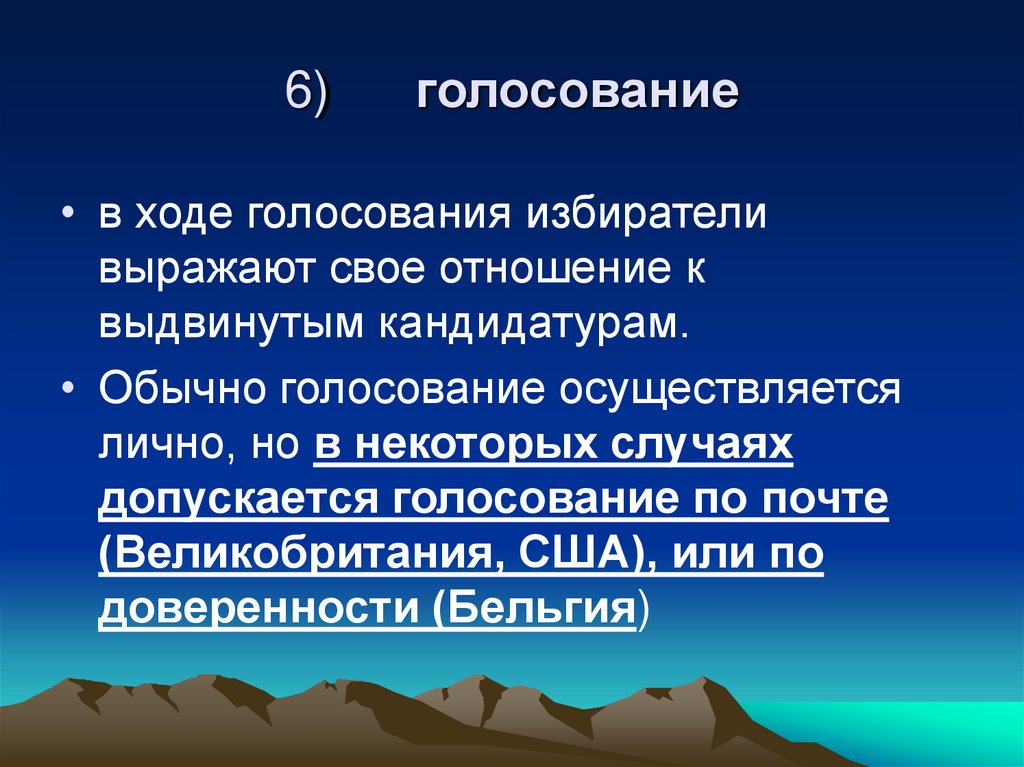 6) голосование

• в ходе голосования избиратели выражают свое отношение к выдвинутым кандидатурам.

• Обычно голосование осуществляется лично, но в некоторых случаях допускается голосование по почте (Великобритания, США), или по доверенности (Бельгия)